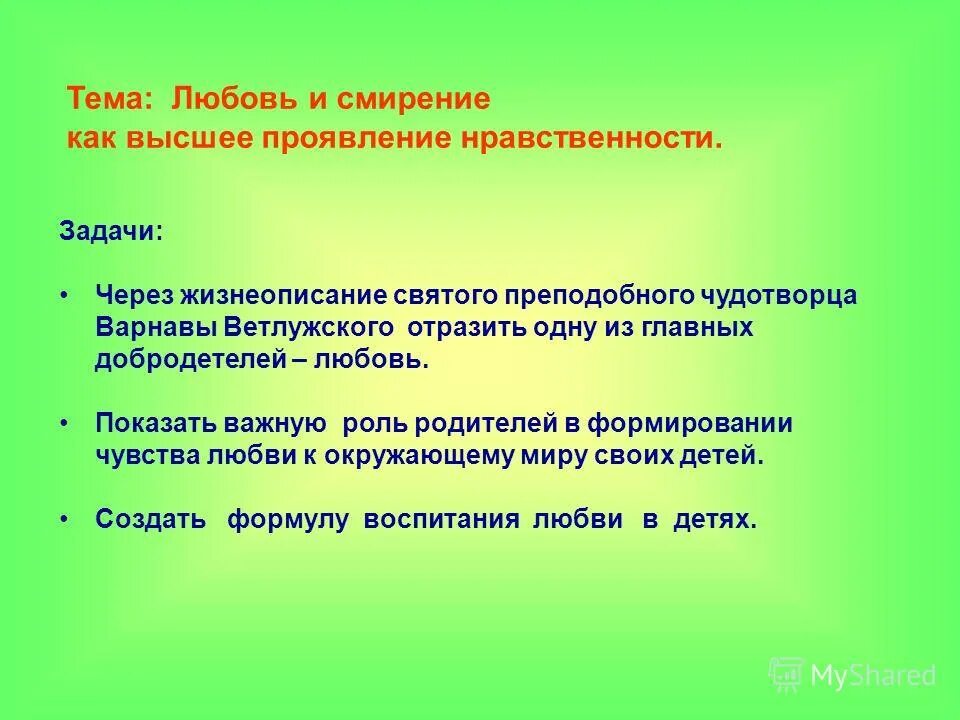 Тема: Любовь и смирение как высшее проявление нравственности.

Задачи:

• Через жизнеописание святого преподобного чудотворца Варнавы Ветлужского отразить одну из главных добродетелей – любовь.

• Показать важную роль родителей в формировании чувства любви к окружающему миру своих детей.

• Создать формулу воспитания любви в детях.

MyShared